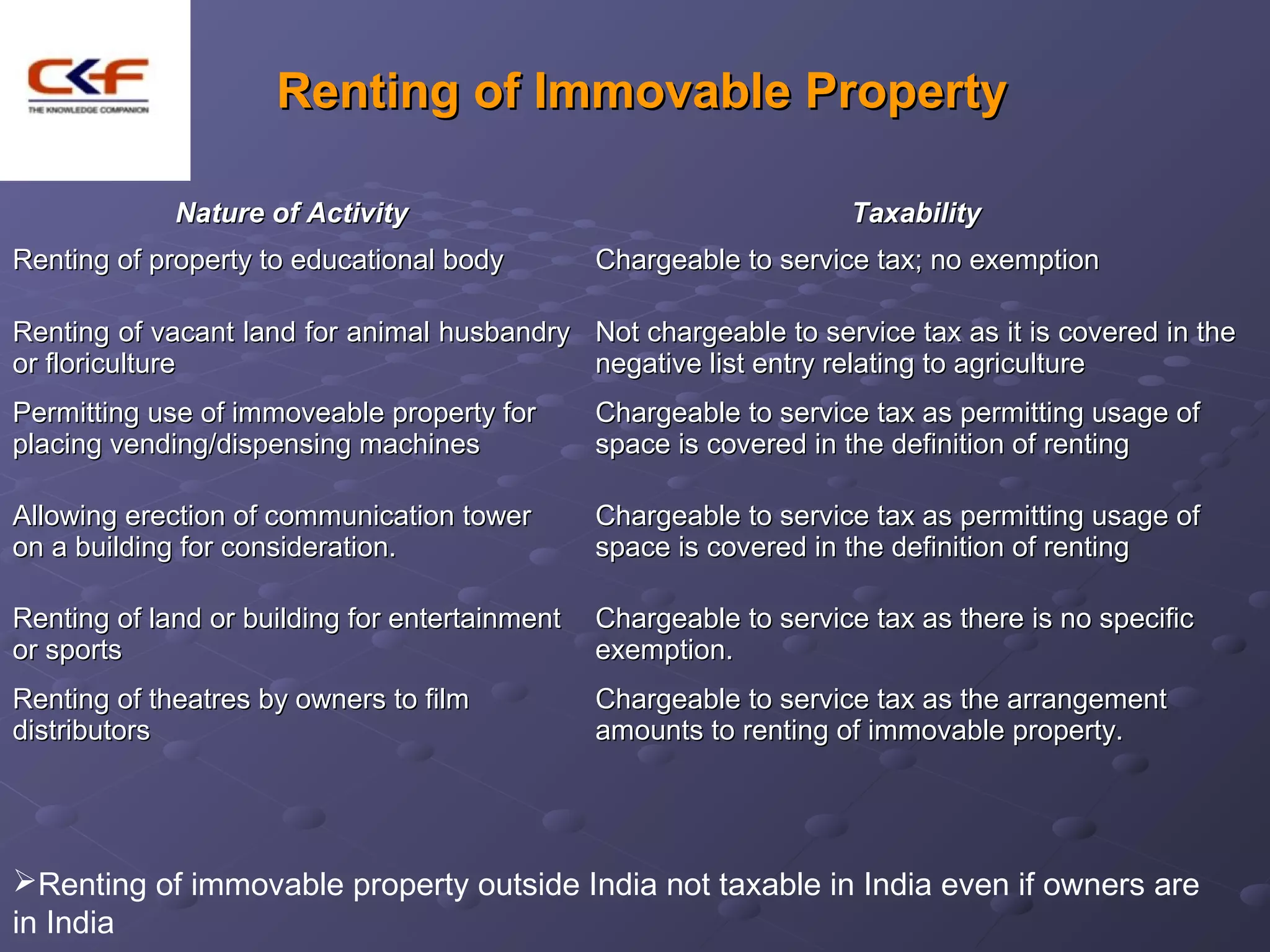 CKF
THE KNOWLEDGE COMPANION

Renting of Immovable Property

| Nature of Activity | Taxability |
|---|---|
| Renting of property to educational body | Chargeable to service tax; no exemption |
| Renting of vacant land for animal husbandry or floriculture | Not chargeable to service tax as it is covered in the negative list entry relating to agriculture |
| Permitting use of immoveable property for placing vending/dispensing machines | Chargeable to service tax as permitting usage of space is covered in the definition of renting |
| Allowing erection of communication tower on a building for consideration. | Chargeable to service tax as permitting usage of space is covered in the definition of renting |
| Renting of land or building for entertainment or sports | Chargeable to service tax as there is no specific exemption. |
| Renting of theatres by owners to film distributors | Chargeable to service tax as the arrangement amounts to renting of immovable property. |

➢Renting of immovable property outside India not taxable in India even if owners are in India